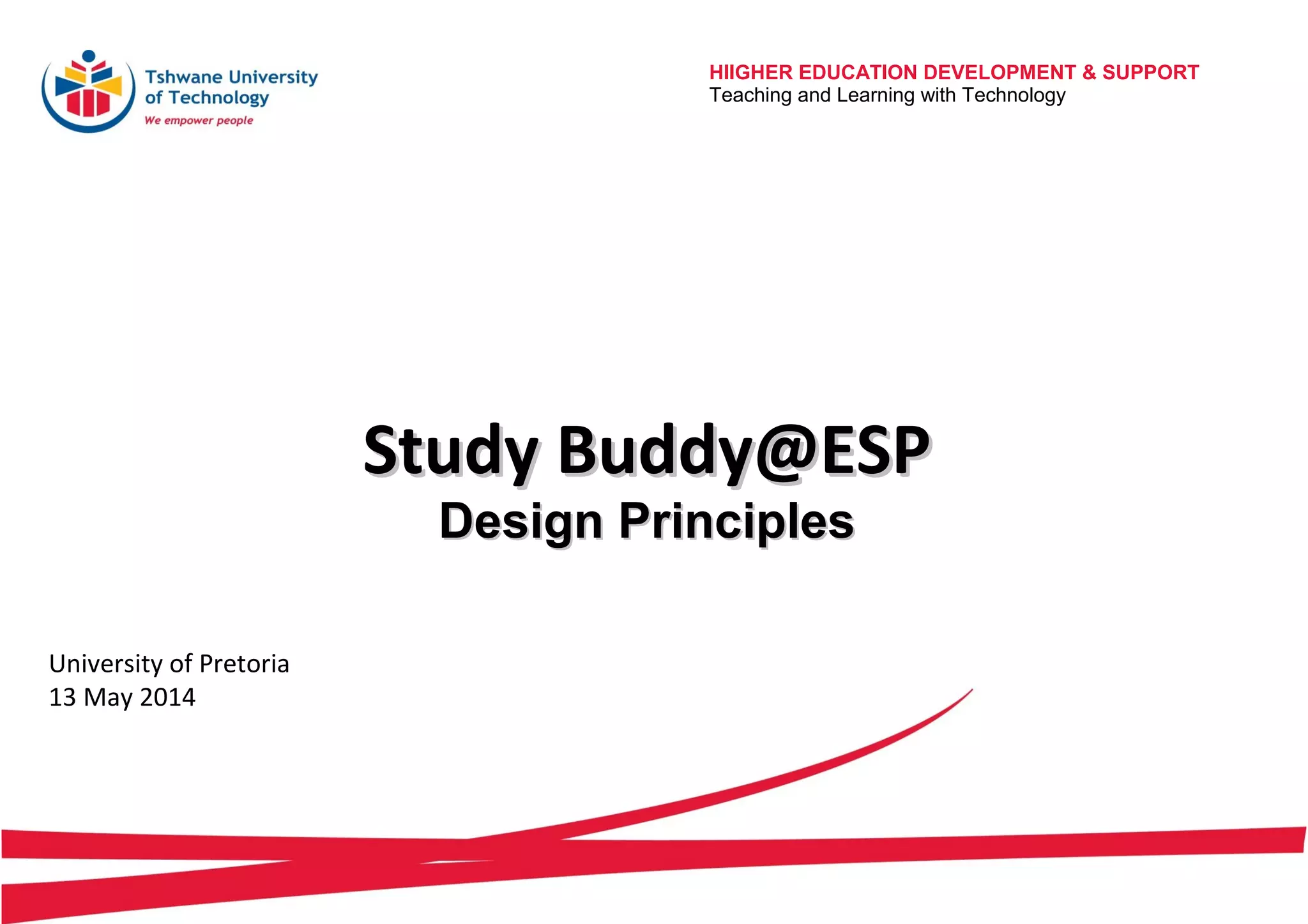 Tshwane University of Technology
We empower people

HIIGHER EDUCATION DEVELOPMENT & SUPPORT
Teaching and Learning with Technology

Study Buddy@ESP
Design Principles

University of Pretoria
13 May 2014